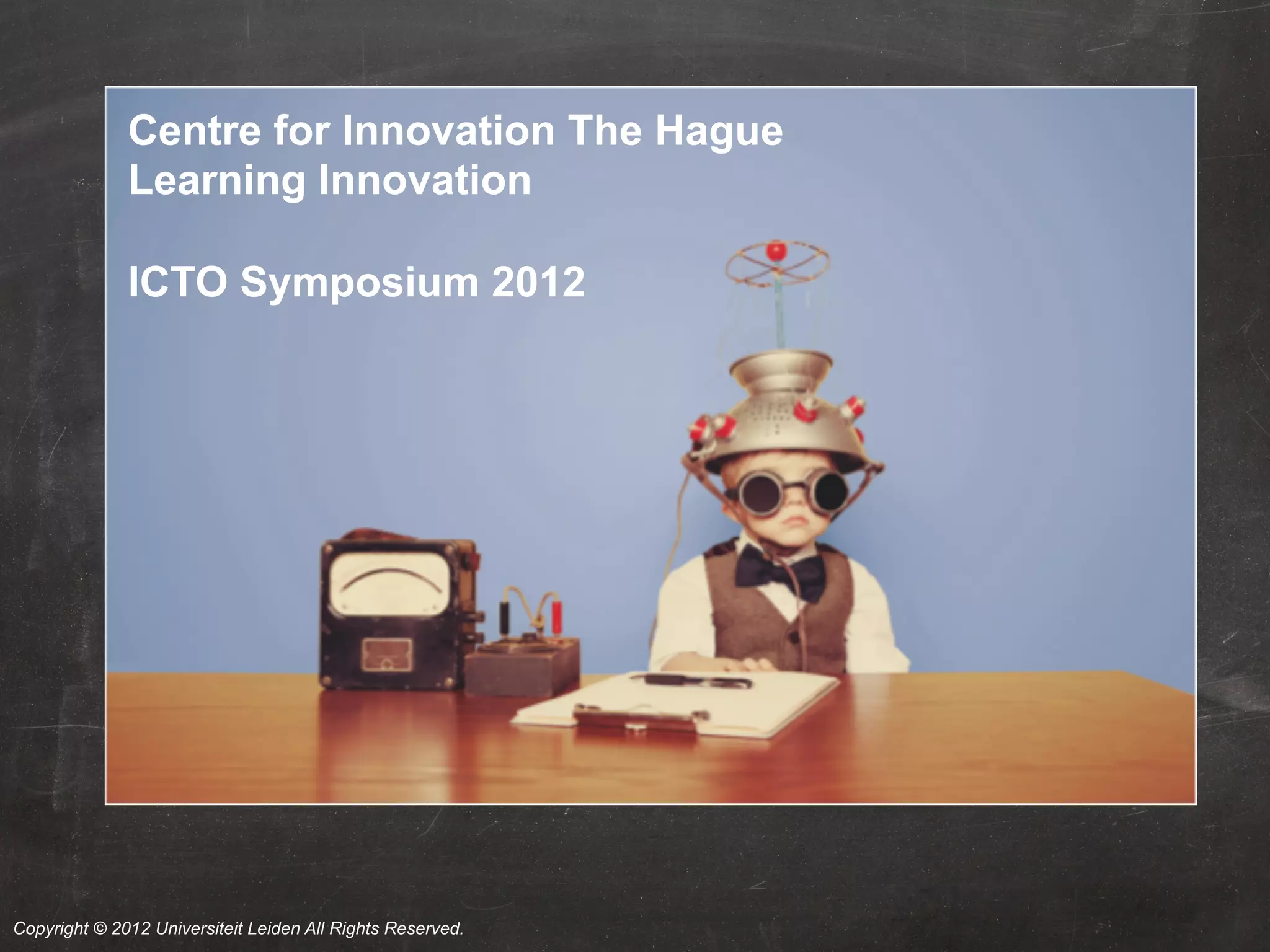 Centre for Innovation The Hague
Learning Innovation

ICTO Symposium 2012

Copyright © 2012 Universiteit Leiden All Rights Reserved.